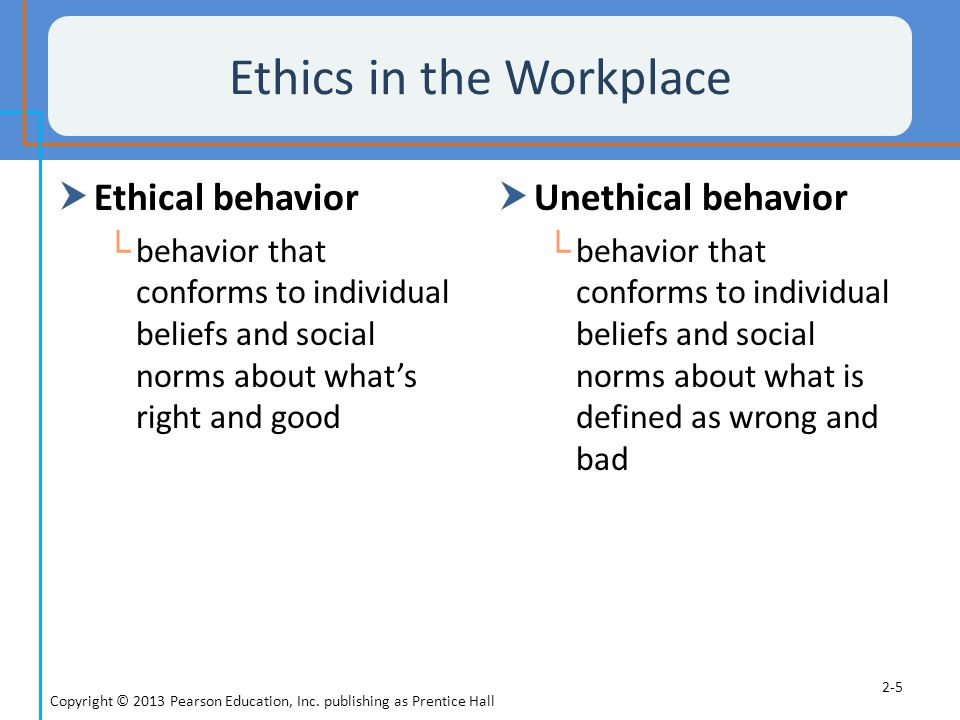 Ethics in the Workplace

Ethical behavior

behavior that conforms to individual beliefs and social norms about what's right and good

Unethical behavior

behavior that conforms to individual beliefs and social norms about what is defined as wrong and bad

2-5

Copyright © 2013 Pearson Education, Inc. publishing as Prentice Hall